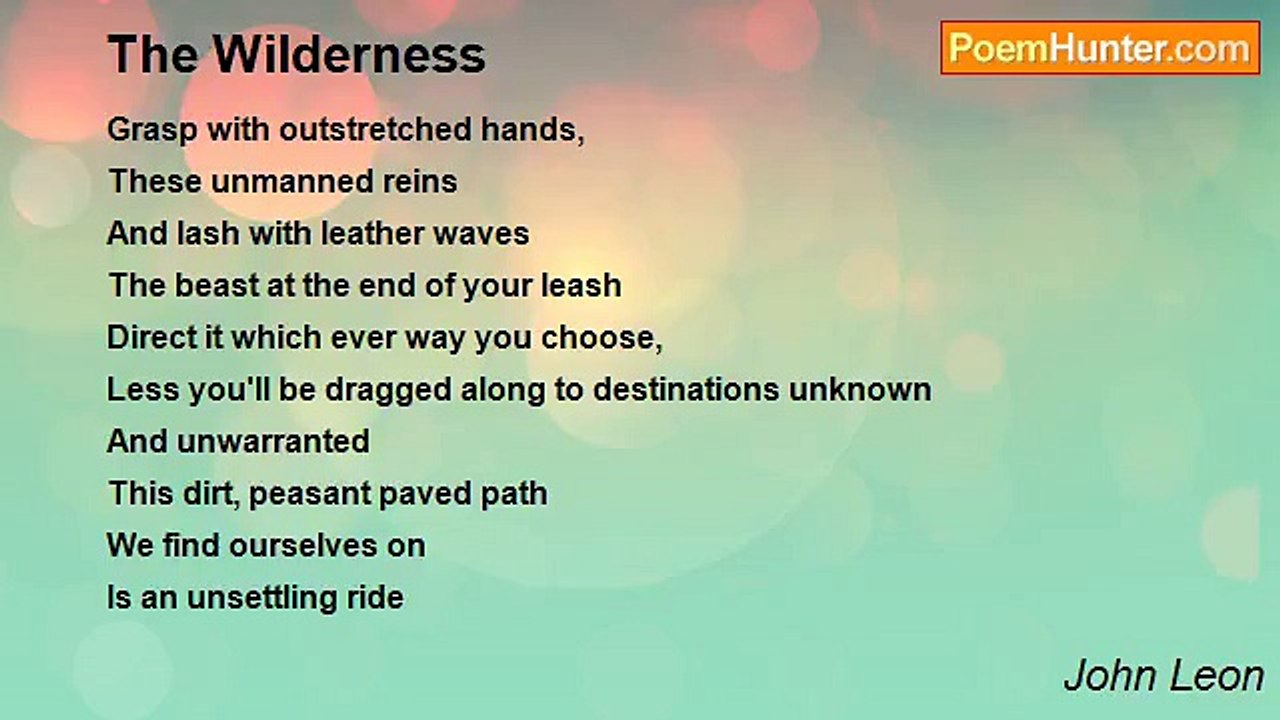 The Wilderness

PoemHunter.com

Grasp with outstretched hands,
These unmanned reins
And lash with leather waves
The beast at the end of your leash
Direct it which ever way you choose,
Less you'll be dragged along to destinations unknown
And unwarranted
This dirt, peasant paved path
We find ourselves on
Is an unsettling ride

John Leon